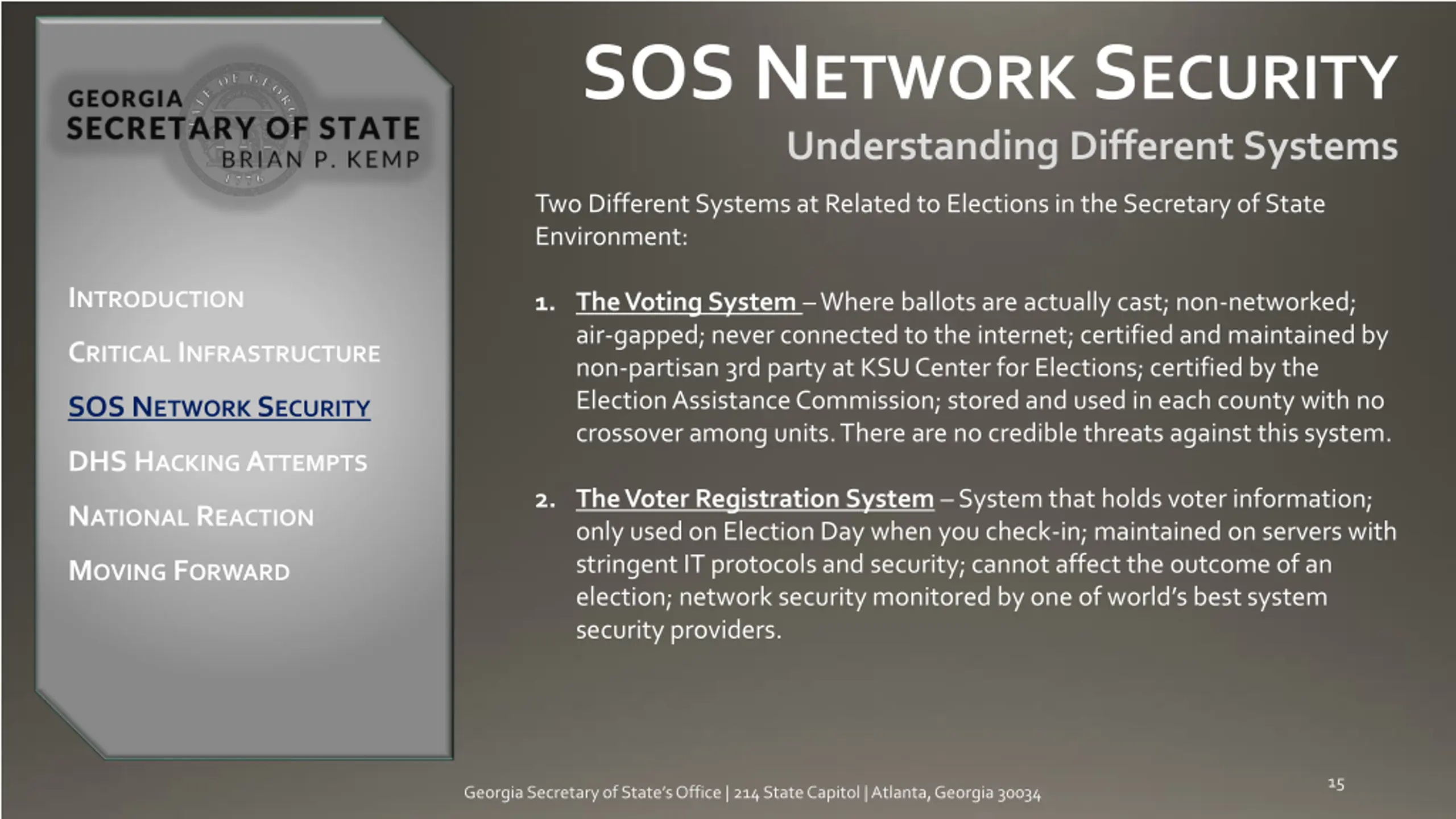 GEORGIA
SECRETARY OF STATE
BRIAN P. KEMP

INTRODUCTION

CRITICAL INFRASTRUCTURE

SOS NETWORK SECURITY

DHS HACKING ATTEMPTS

NATIONAL REACTION

MOVING FORWARD

SOS NETWORK SECURITY

Understanding Different Systems

Two Different Systems at Related to Elections in the Secretary of State Environment:

1. The Voting System – Where ballots are actually cast; non-networked; air-gapped; never connected to the internet; certified and maintained by non-partisan 3rd party at KSU Center for Elections; certified by the Election Assistance Commission; stored and used in each county with no crossover among units. There are no credible threats against this system.

2. The Voter Registration System – System that holds voter information; only used on Election Day when you check-in; maintained on servers with stringent IT protocols and security; cannot affect the outcome of an election; network security monitored by one of world's best system security providers.

Georgia Secretary of State's Office | 214 State Capitol | Atlanta, Georgia 30034

15